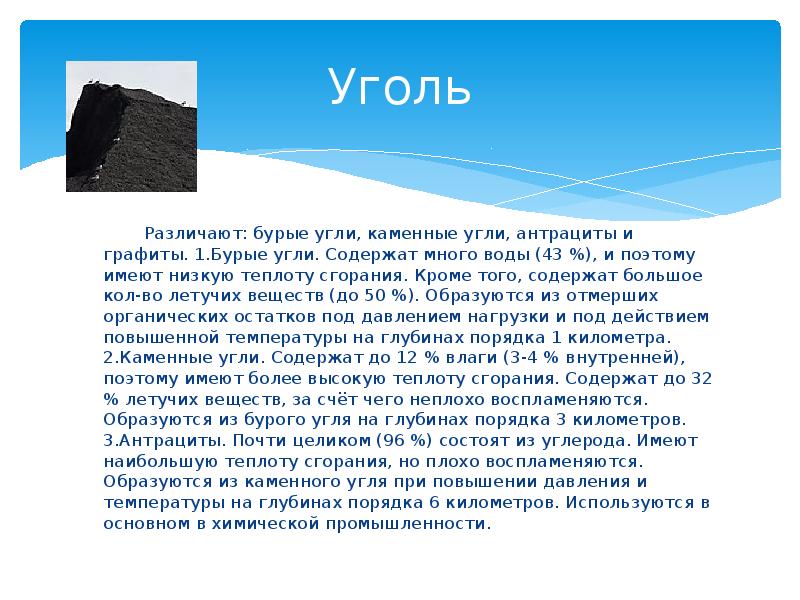 Уголь

Различают: бурые угли, каменные угли, антрациты и графиты. 1.Бурые угли. Содержат много воды (43 %), и поэтому имеют низкую теплоту сгорания. Кроме того, содержат большое кол-во летучих веществ (до 50 %). Образуются из отмерших органических остатков под давлением нагрузки и под действием повышенной температуры на глубинах порядка 1 километра. 2.Каменные угли. Содержат до 12 % влаги (3-4 % внутренней), поэтому имеют более высокую теплоту сгорания. Содержат до 32 % летучих веществ, за счёт чего неплохо воспламеняются. Образуются из бурого угля на глубинах порядка 3 километров. 3.Антрациты. Почти целиком (96 %) состоят из углерода. Имеют наибольшую теплоту сгорания, но плохо воспламеняются. Образуются из каменного угля при повышении давления и температуры на глубинах порядка 6 километров. Используются в основном в химической промышленности.